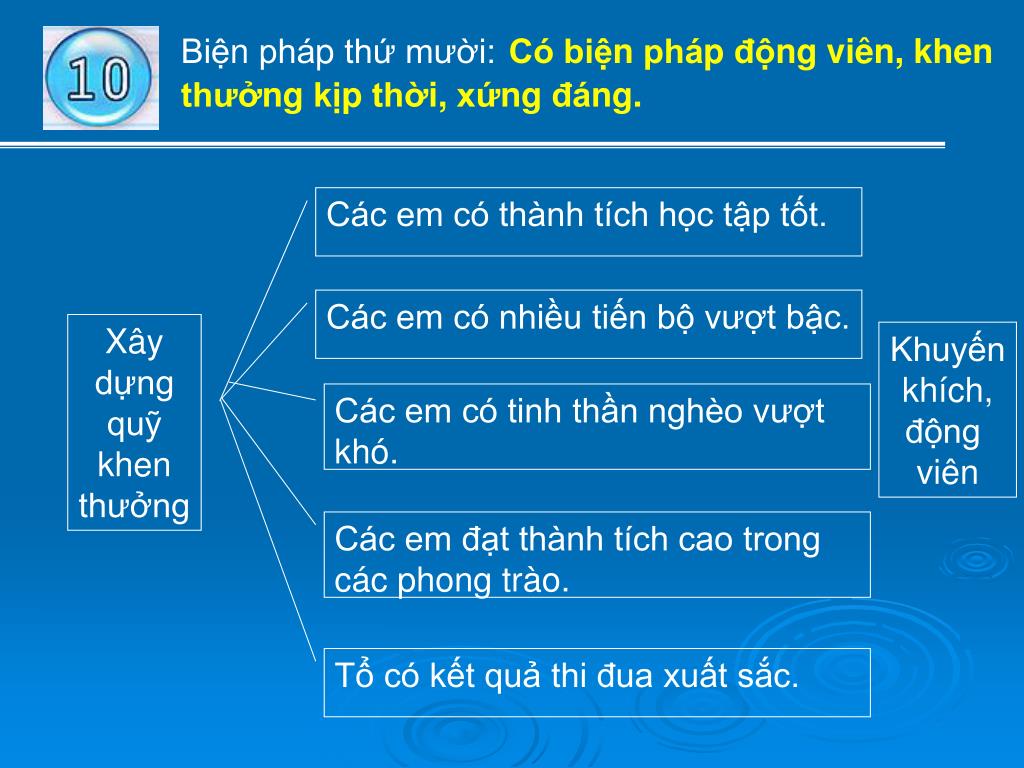 10

Biện pháp thứ mười: Có biện pháp động viên, khen thưởng kịp thời, xứng đáng.

Xây dựng quỹ khen thưởng

Các em có thành tích học tập tốt.

Các em có nhiều tiến bộ vượt bậc.

Các em có tinh thần nghèo vượt khó.

Các em đạt thành tích cao trong các phong trào.

Tổ có kết quả thi đua xuất sắc.

Khuyến khích, động viên